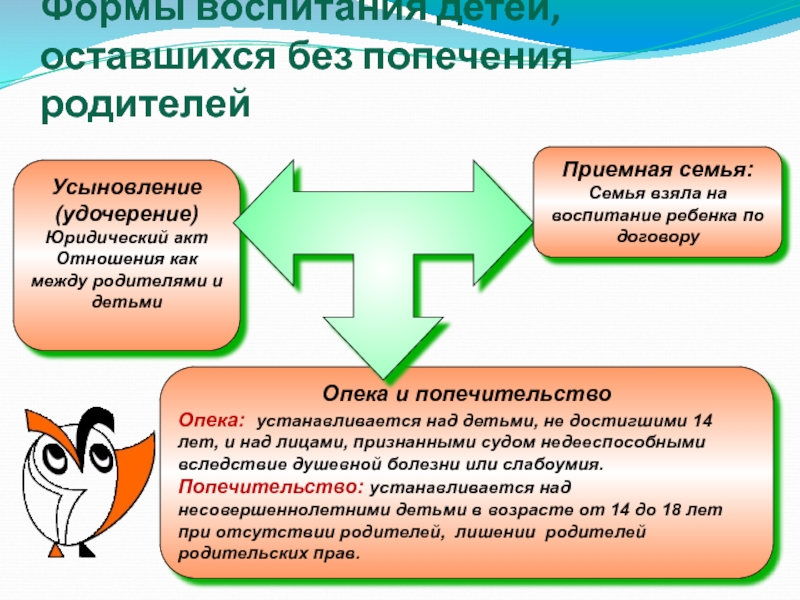 Формы воспитания детей, оставшихся без попечения родителей

Усыновление (удочерение)
Юридический акт
Отношения как между родителями и детьми

Приемная семья:
Семья взяла на воспитание ребенка по договору

Опека и попечительство

Опека: устанавливается над детьми, не достигшими 14 лет, и над лицами, признанными судом недееспособными вследствие душевной болезни или слабоумия.
Попечительство: устанавливается над несовершеннолетними детьми в возрасте от 14 до 18 лет при отсутствии родителей, лишении родителей родительских прав.